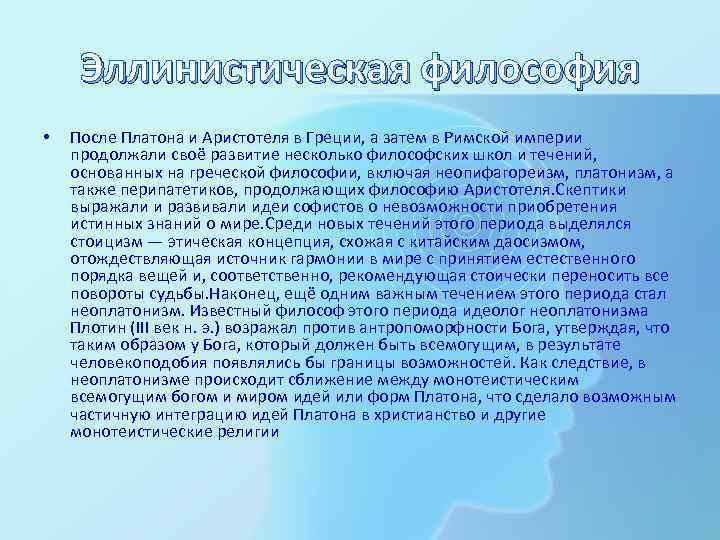 Эллинистическая философия

• После Платона и Аристотеля в Греции, а затем в Римской империи продолжали своё развитие несколько философских школ и течений, основанных на греческой философии, включая неопифагореизм, платонизм, а также перипатетиков, продолжающих философию Аристотеля.Скептики выражали и развивали идеи софистов о невозможности приобретения истинных знаний о мире.Среди новых течений этого периода выделялся стоицизм — этическая концепция, схожая с китайским даосизмом, отождествляющая источник гармонии в мире с принятием естественного порядка вещей и, соответственно, рекомендующая стоически переносить все повороты судьбы.Наконец, ещё одним важным течением этого периода стал неоплатонизм. Известный философ этого периода идеолог неоплатонизма Плотин (III век н. э.) возражал против антропоморфности Бога, утверждая, что таким образом у Бога, который должен быть всемогущим, в результате человекоподобия появлялись бы границы возможностей. Как следствие, в неоплатонизме происходит сближение между монотеистическим всемогущим богом и миром идей или форм Платона, что сделало возможным частичную интеграцию идей Платона в христианство и другие монотеистические религии